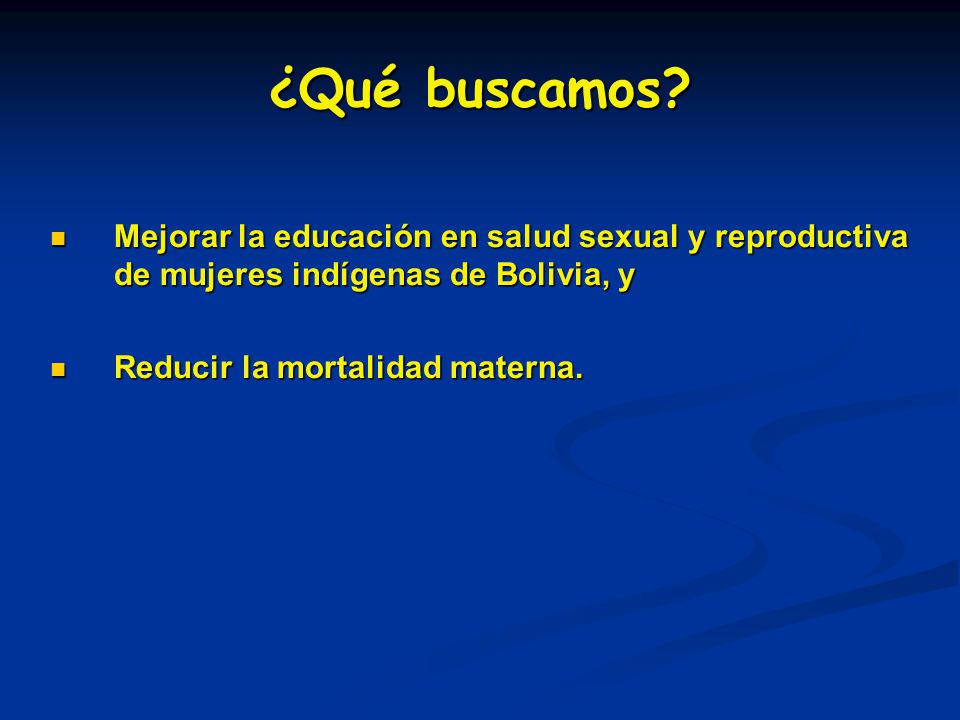 ¿Qué buscamos?

- Mejorar la educación en salud sexual y reproductiva de mujeres indígenas de Bolivia, y

- Reducir la mortalidad materna.